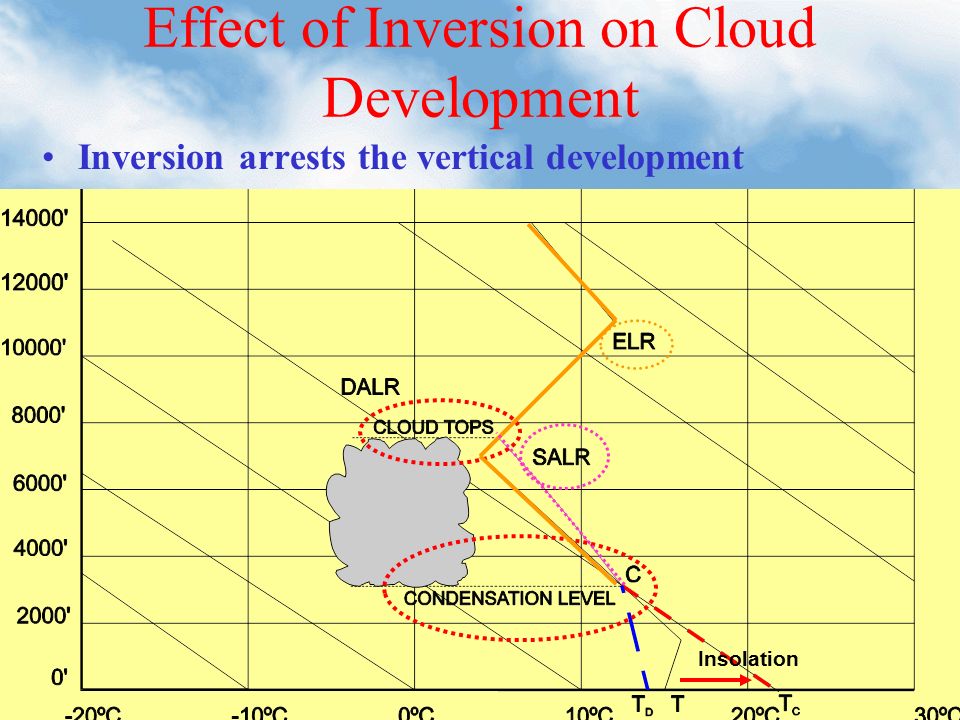 Effect of Inversion on Cloud Development

• Inversion arrests the vertical development

14000'
12000'
10000'
8000'
6000'
4000'
2000'
0'

ELR
DALR
CLOUD TOPS
SALR
C
CONDENSATION LEVEL
Insolation

-20ºC
-10ºC
0ºC
10ºC
$T_D$
T
20ºC
$T_C$
30ºC